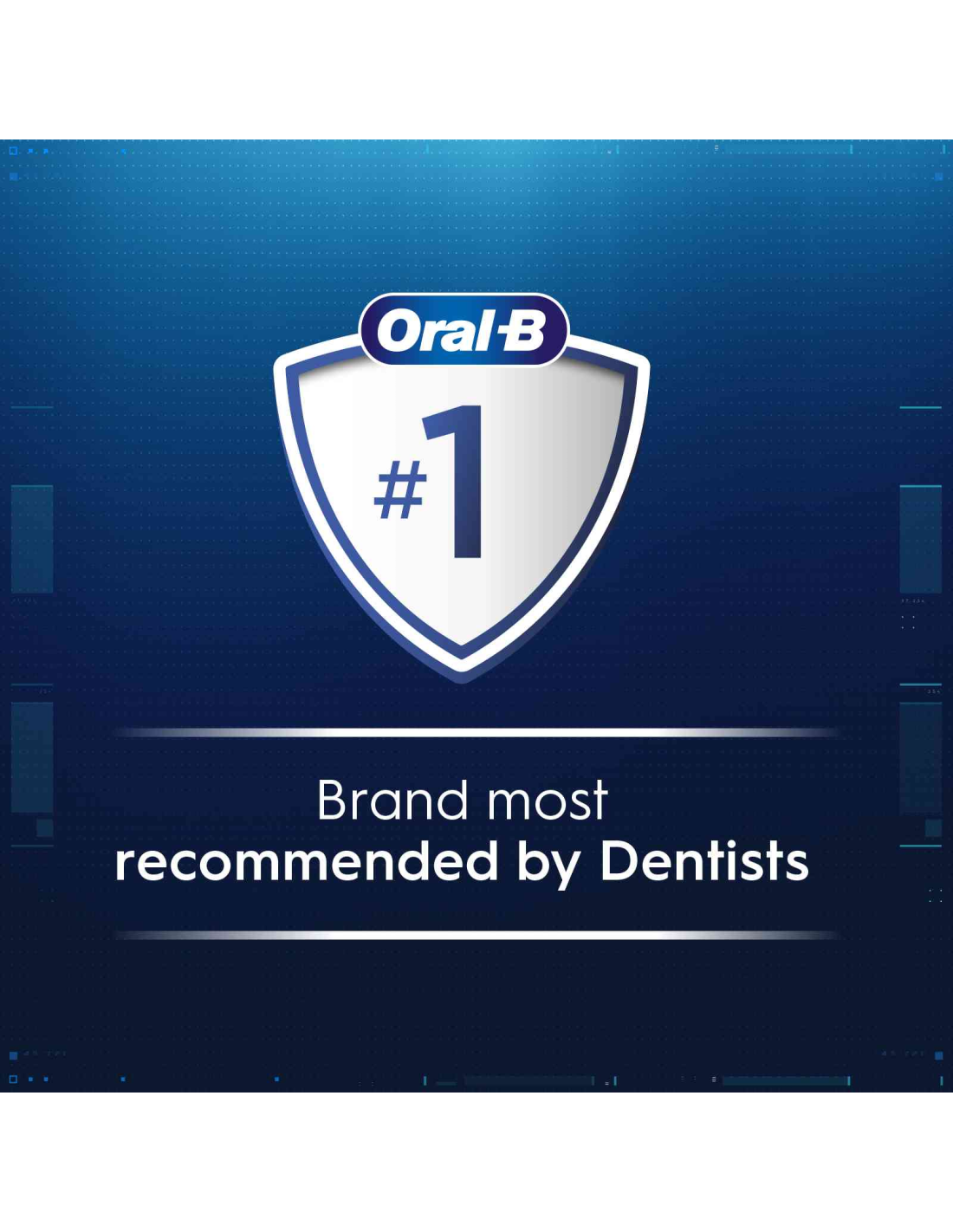 Oral-B

#1

Brand most
recommended by Dentists